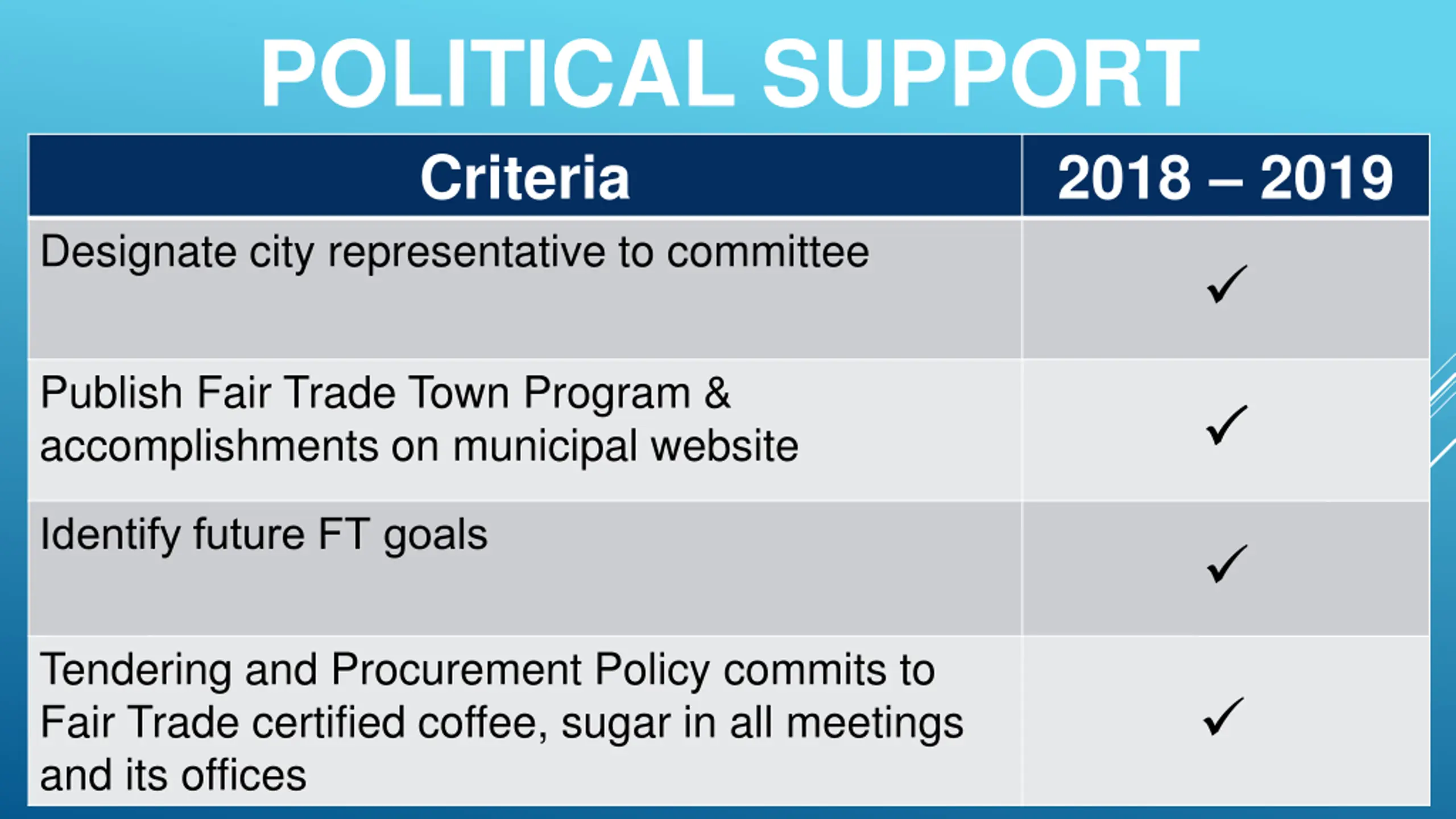 POLITICAL SUPPORT

| Criteria | 2018 – 2019 |
|---|---|
| Designate city representative to committee | ✓ |
| Publish Fair Trade Town Program & accomplishments on municipal website | ✓ |
| Identify future FT goals | ✓ |
| Tendering and Procurement Policy commits to Fair Trade certified coffee, sugar in all meetings and its offices | ✓ |